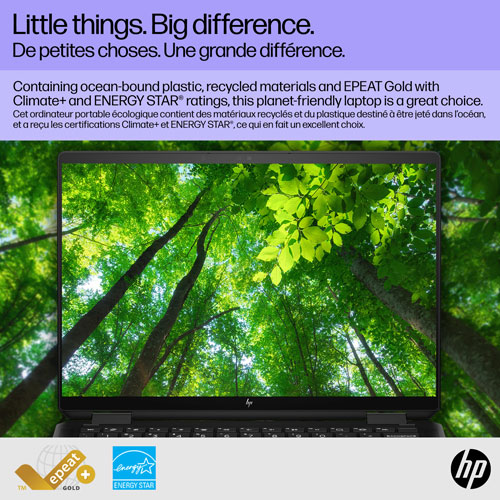 Little things. Big difference.
De petites choses. Une grande différence.

Containing ocean-bound plastic, recycled materials and EPEAT Gold with Climate+ and ENERGY STAR® ratings, this planet-friendly laptop is a great choice.
Cet ordinateur portable écologique contient des matériaux recyclés et du plastique destiné à être jeté dans l'océan, et a reçu les certifications Climate+ et ENERGY STAR®, ce qui en fait un excellent choix.

hp

TM epeat + GOLD

energy ENERGY STAR

hp